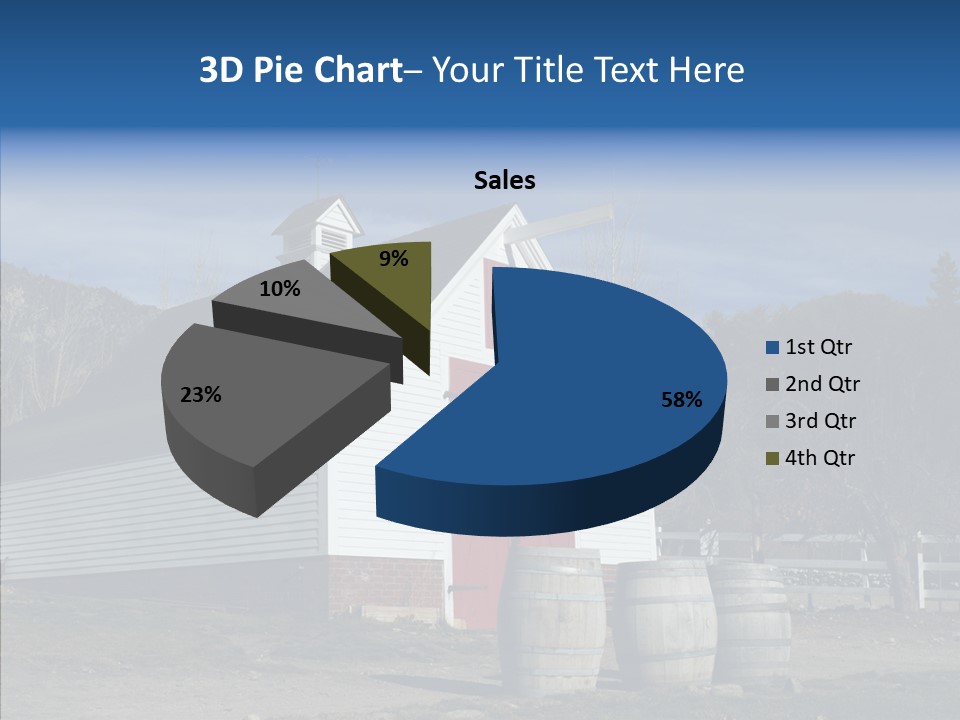 3D Pie Chart– Your Title Text Here

Sales

9%

10%

23%

58%

1st Qtr
2nd Qtr
3rd Qtr
4th Qtr